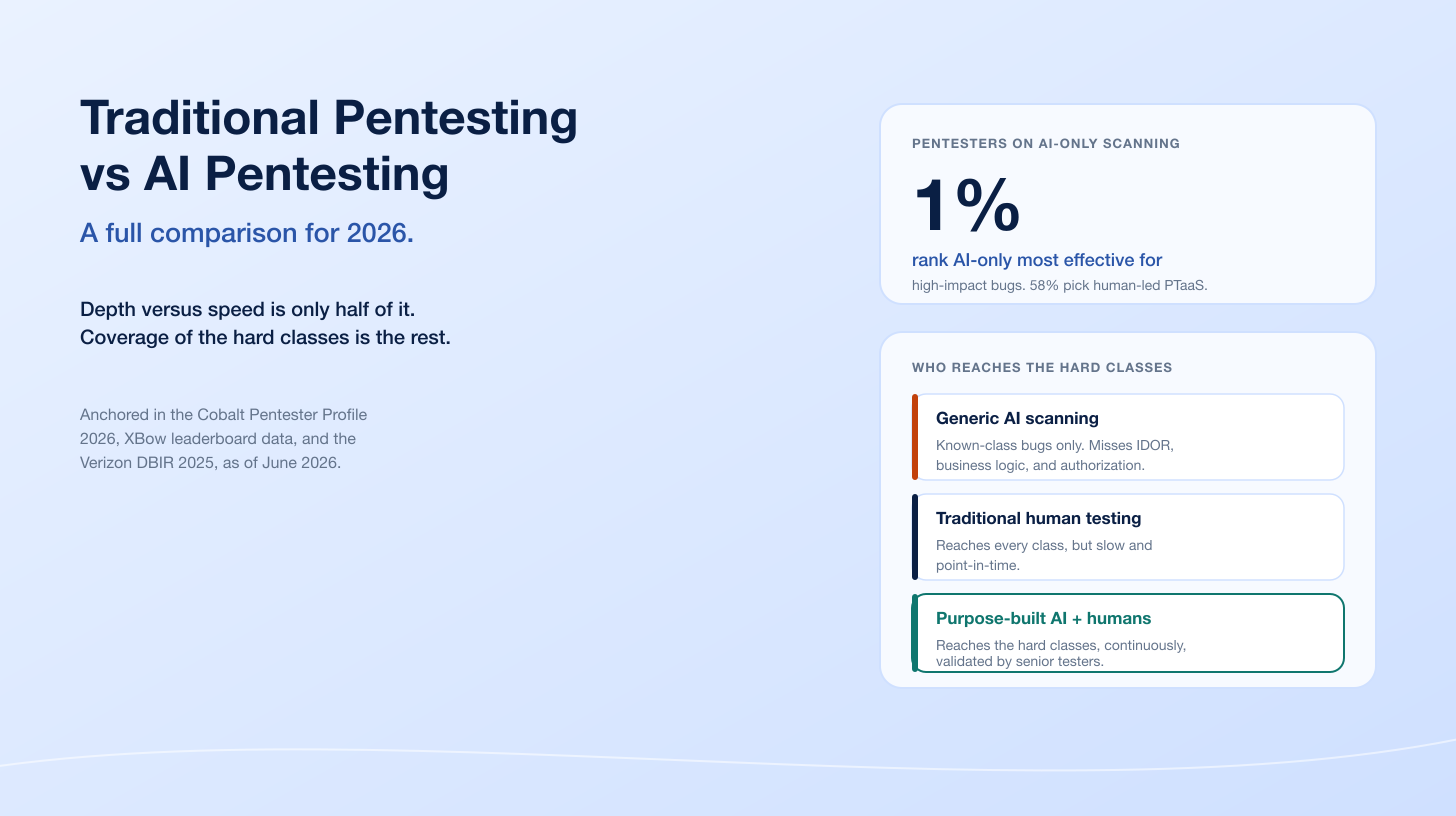 Traditional Pentesting vs AI Pentesting

A full comparison for 2026.

Depth versus speed is only half of it. Coverage of the hard classes is the rest.

Anchored in the Cobalt Pentester Profile 2026, XBow leaderboard data, and the Verizon DBIR 2025, as of June 2026.

PENTESTERS ON AI-ONLY SCANNING

1%

rank AI-only most effective for

high-impact bugs. 58% pick human-led PTaaS.

WHO REACHES THE HARD CLASSES

Generic AI scanning

Known-class bugs only. Misses IDOR, business logic, and authorization.

Traditional human testing

Reaches every class, but slow and point-in-time.

Purpose-built AI + humans

Reaches the hard classes, continuously, validated by senior testers.